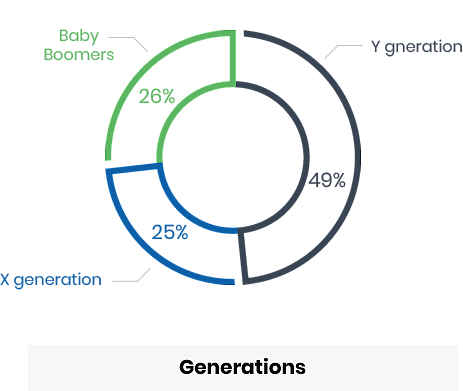 Baby Boomers

Y gneration

26%

49%

25%

X generation

Generations